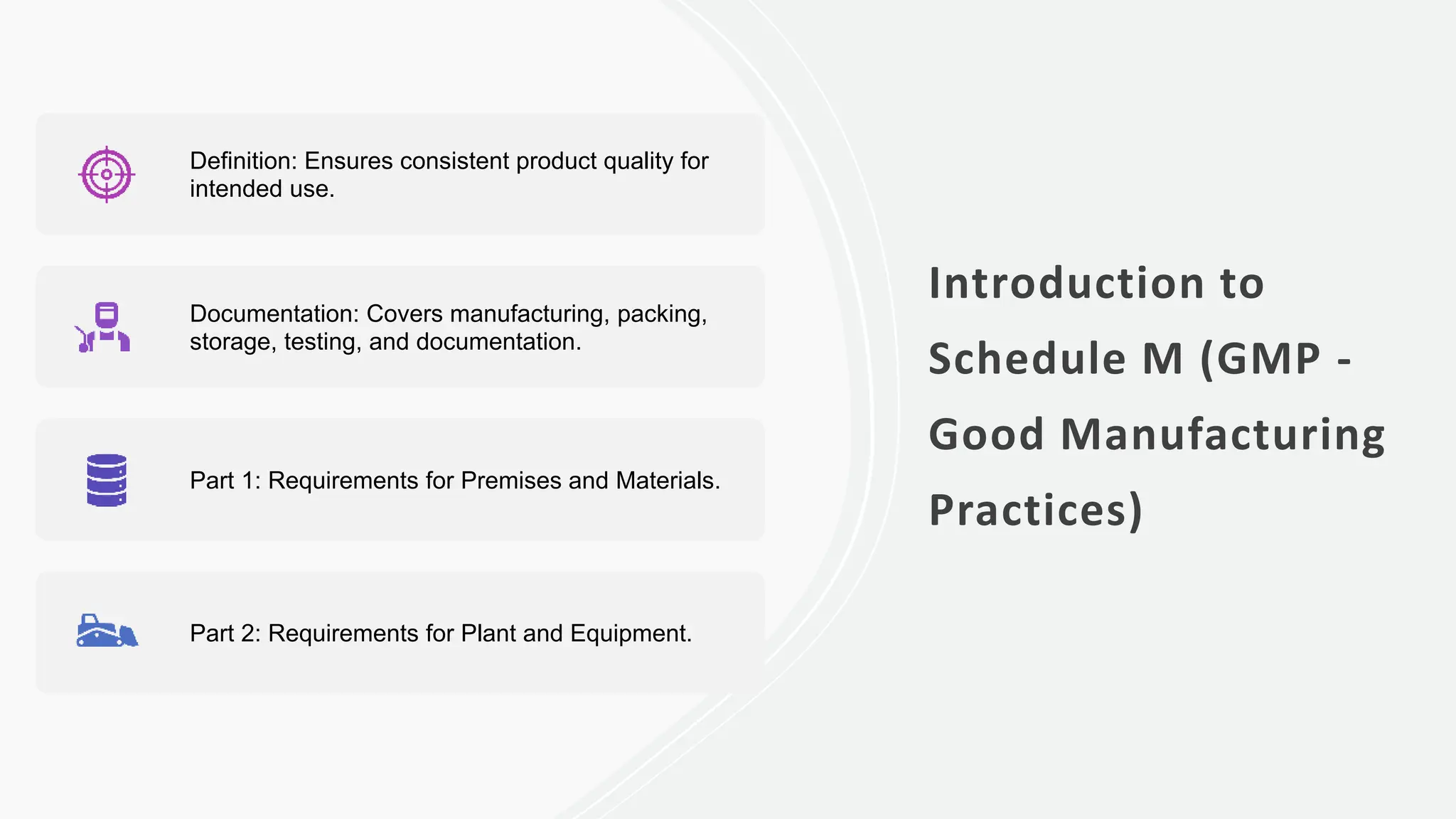 Definition: Ensures consistent product quality for intended use.

Documentation: Covers manufacturing, packing, storage, testing, and documentation.

Part 1: Requirements for Premises and Materials.

Part 2: Requirements for Plant and Equipment.

Introduction to Schedule M (GMP - Good Manufacturing Practices)